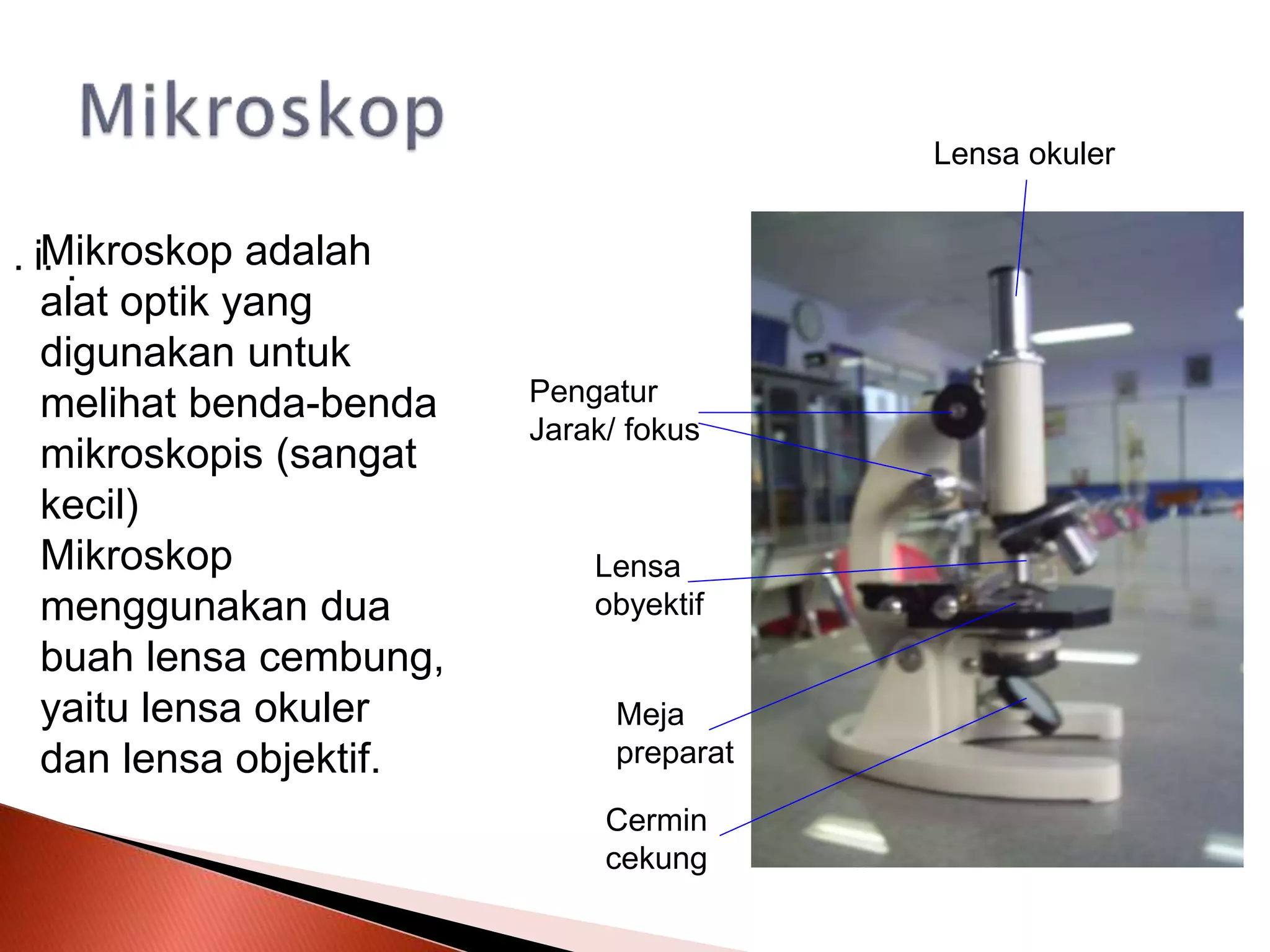 Mikroskop

Mikroskop adalah alat optik yang digunakan untuk melihat benda-benda mikroskopis (sangat kecil)
Mikroskop menggunakan dua buah lensa cembung, yaitu lensa okuler dan lensa objektif.

Lensa okuler

Pengatur Jarak/ fokus

Lensa obyektif

Meja preparat

Cermin cekung